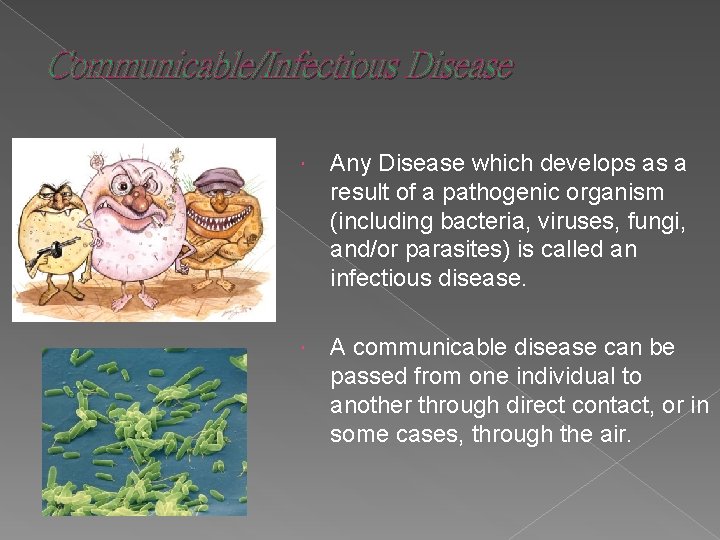 Communicable/Infectious Disease

Any Disease which develops as a result of a pathogenic organism (including bacteria, viruses, fungi, and/or parasites) is called an infectious disease.

A communicable disease can be passed from one individual to another through direct contact, or in some cases, through the air.